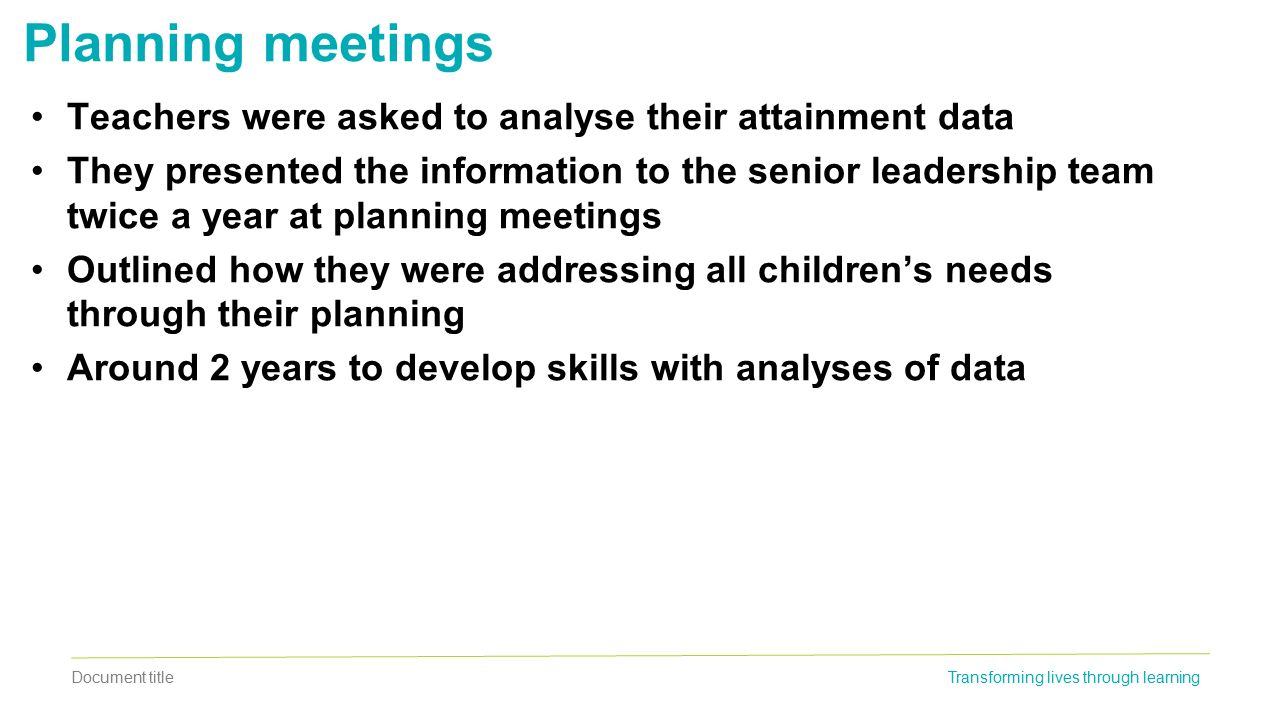 Planning meetings

• Teachers were asked to analyse their attainment data
• They presented the information to the senior leadership team twice a year at planning meetings
• Outlined how they were addressing all children's needs through their planning
• Around 2 years to develop skills with analyses of data

Document title

Transforming lives through learning